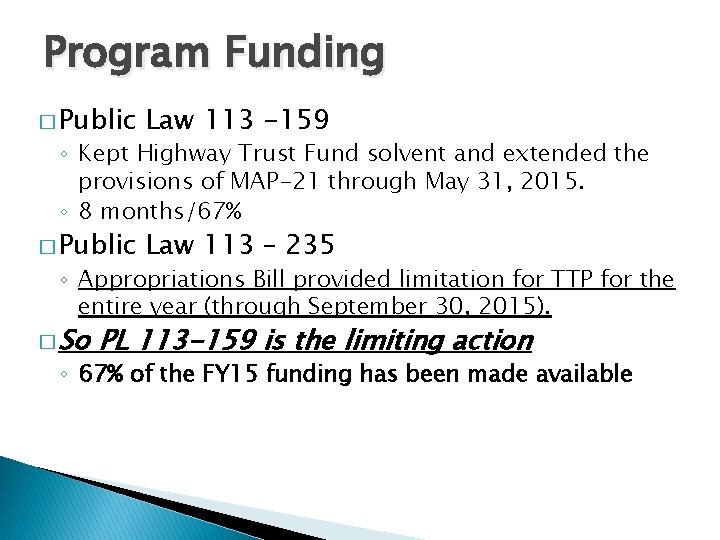 Program Funding

□ Public Law 113 -159

◦ Kept Highway Trust Fund solvent and extended the provisions of MAP-21 through May 31, 2015.

◦ 8 months/67%

□ Public Law 113 – 235

◦ Appropriations Bill provided limitation for TTP for the entire year (through September 30, 2015).

□ So PL 113-159 is the limiting action

◦ 67% of the FY15 funding has been made available